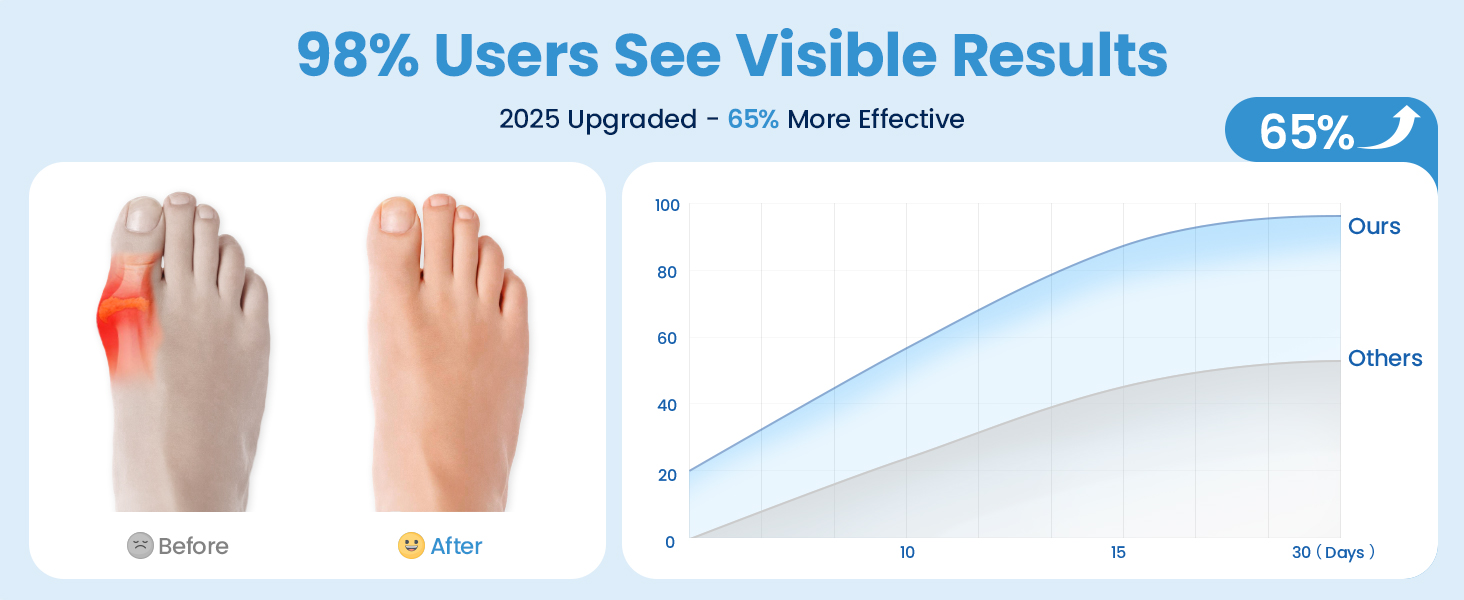 98% Users See Visible Results

2025 Upgraded - 65% More Effective

65%

Before

After

100
80
60
40
20
0

10
15
30 ( Days )

Ours

Others